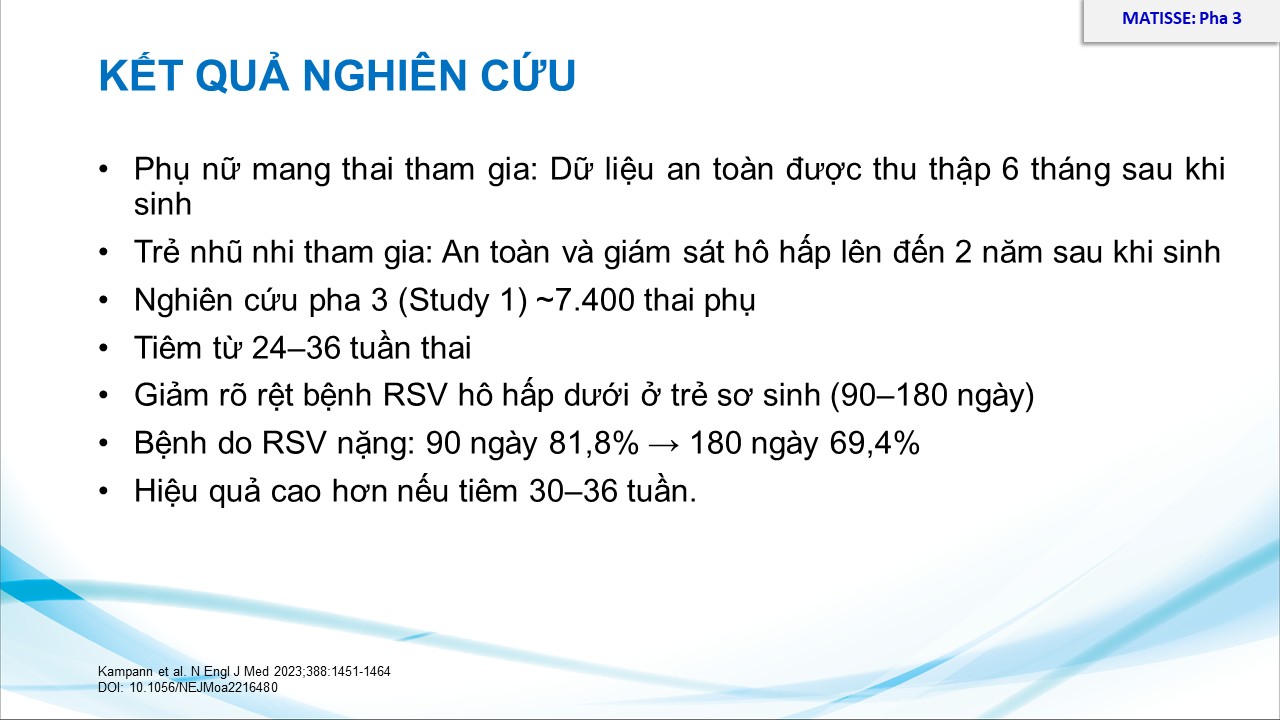 MATISSE: Pha 3

KẾT QUẢ NGHIÊN CỨU

• Phụ nữ mang thai tham gia: Dữ liệu an toàn được thu thập 6 tháng sau khi sinh
• Trẻ nhũ nhi tham gia: An toàn và giám sát hô hấp lên đến 2 năm sau khi sinh
• Nghiên cứu pha 3 (Study 1) ~7.400 thai phụ
• Tiêm từ 24–36 tuần thai
• Giảm rõ rệt bệnh RSV hô hấp dưới ở trẻ sơ sinh (90–180 ngày)
• Bệnh do RSV nặng: 90 ngày 81,8% → 180 ngày 69,4%
• Hiệu quả cao hơn nếu tiêm 30–36 tuần.

Kampann et al. N Engl J Med 2023;388:1451-1464
DOI: 10.1056/NEJMoa2216480